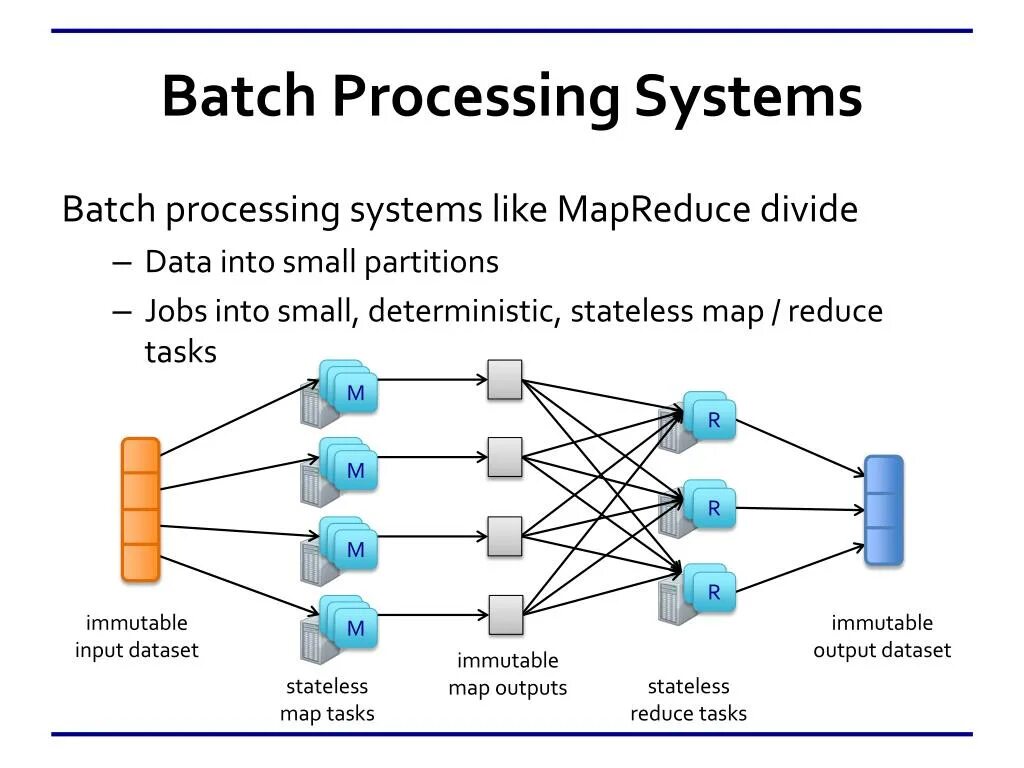 Batch Processing Systems

Batch processing systems like MapReduce divide

– Data into small partitions

– Jobs into small, deterministic, stateless map / reduce tasks

M

M

M

M

R

R

R

immutable input dataset

stateless map tasks

immutable map outputs

stateless reduce tasks

immutable output dataset